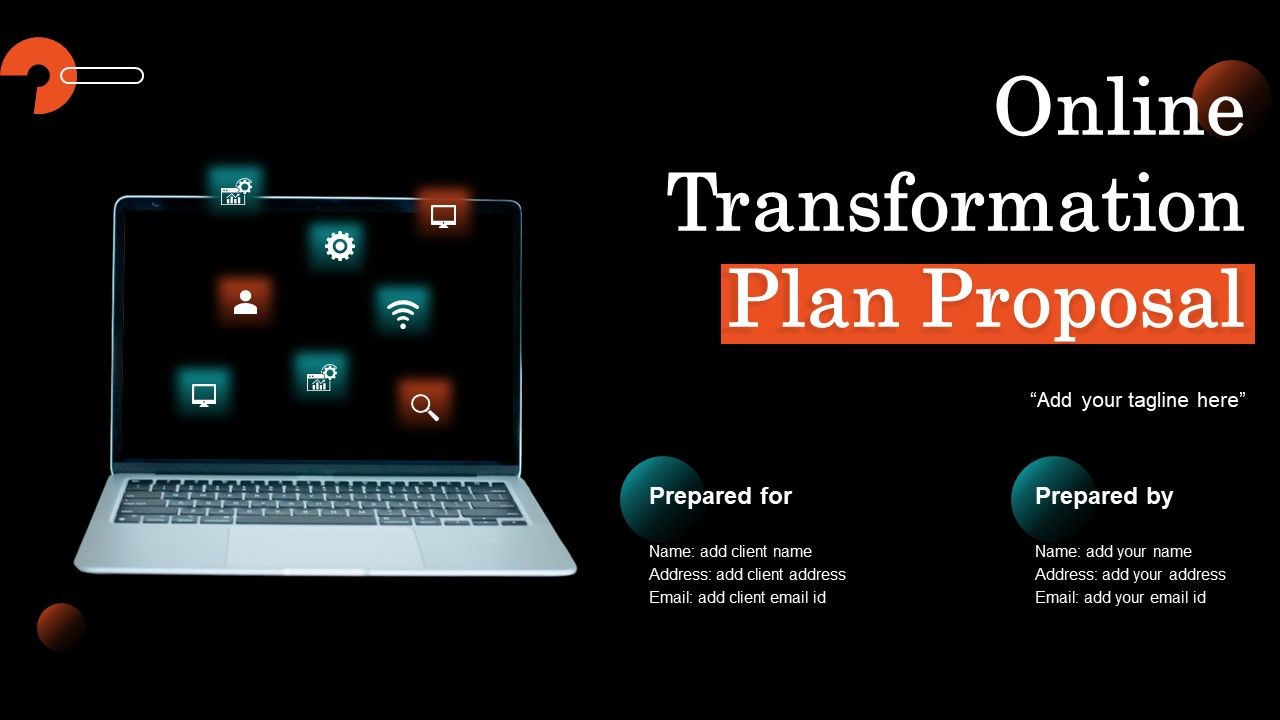 Online Transformation Plan Proposal

“Add your tagline here”

Prepared for

Name: add client name
Address: add client address
Email: add client email id

Prepared by

Name: add your name
Address: add your address
Email: add your email id